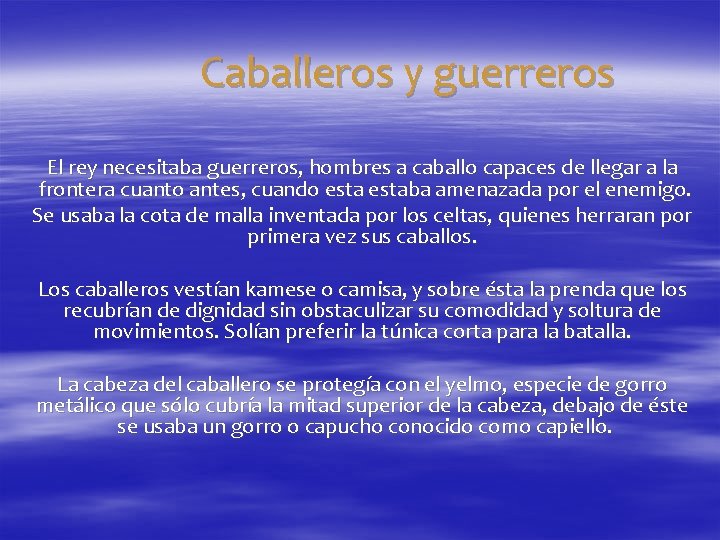 Caballeros y guerreros

El rey necesitaba guerreros, hombres a caballo capaces de llegar a la frontera cuanto antes, cuando esta estaba amenazada por el enemigo.
Se usaba la cota de malla inventada por los celtas, quienes herraran por primera vez sus caballos.

Los caballeros vestían kamese o camisa, y sobre ésta la prenda que los recubrían de dignidad sin obstaculizar su comodidad y soltura de movimientos. Solían preferir la túnica corta para la batalla.

La cabeza del caballero se protegía con el yelmo, especie de gorro metálico que sólo cubría la mitad superior de la cabeza, debajo de éste se usaba un gorro o capucho conocido como capiello.